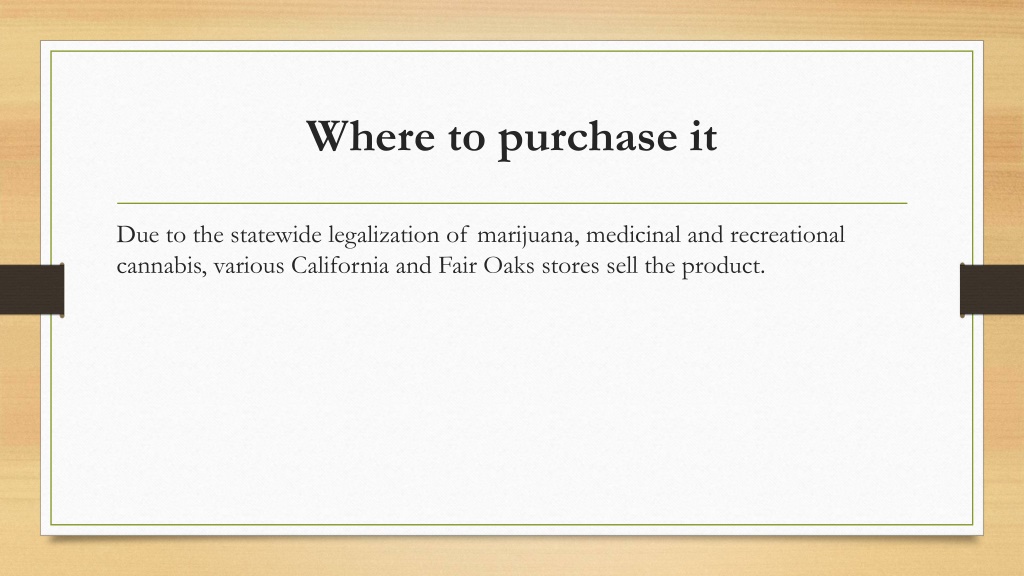 Where to purchase it

Due to the statewide legalization of marijuana, medicinal and recreational cannabis, various California and Fair Oaks stores sell the product.